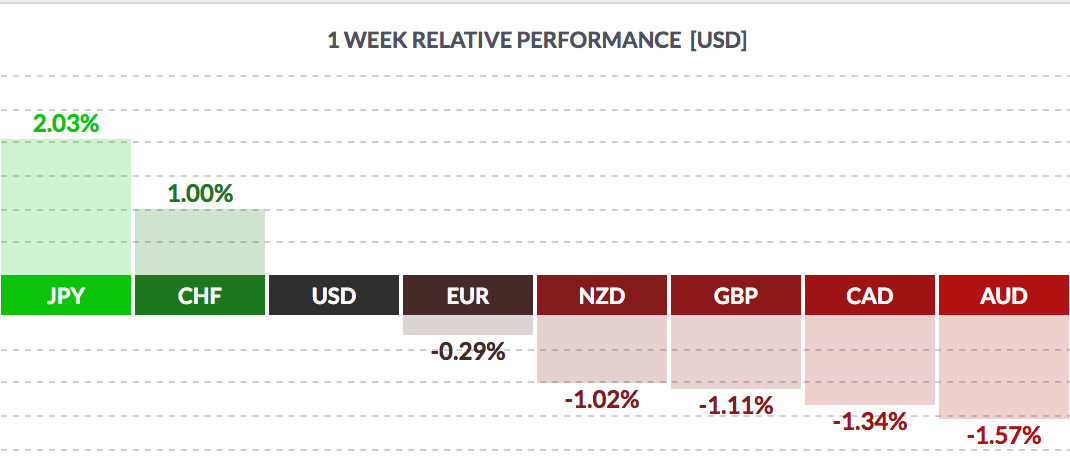 1 WEEK RELATIVE PERFORMANCE [USD]

2.03%
1.00%

JPY CHF USD EUR NZD GBP CAD AUD

-0.29%
-1.02%
-1.11%
-1.34%
-1.57%